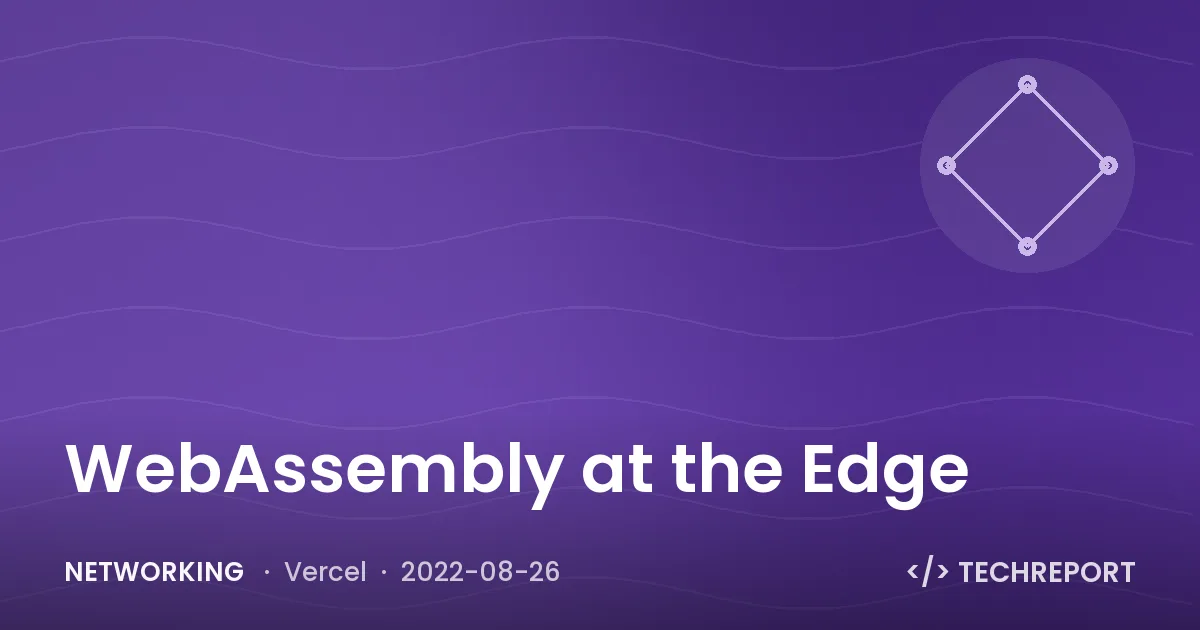 WebAssembly at the Edge

NETWORKING · Vercel · 2022-08-26

</> TECHREPORT